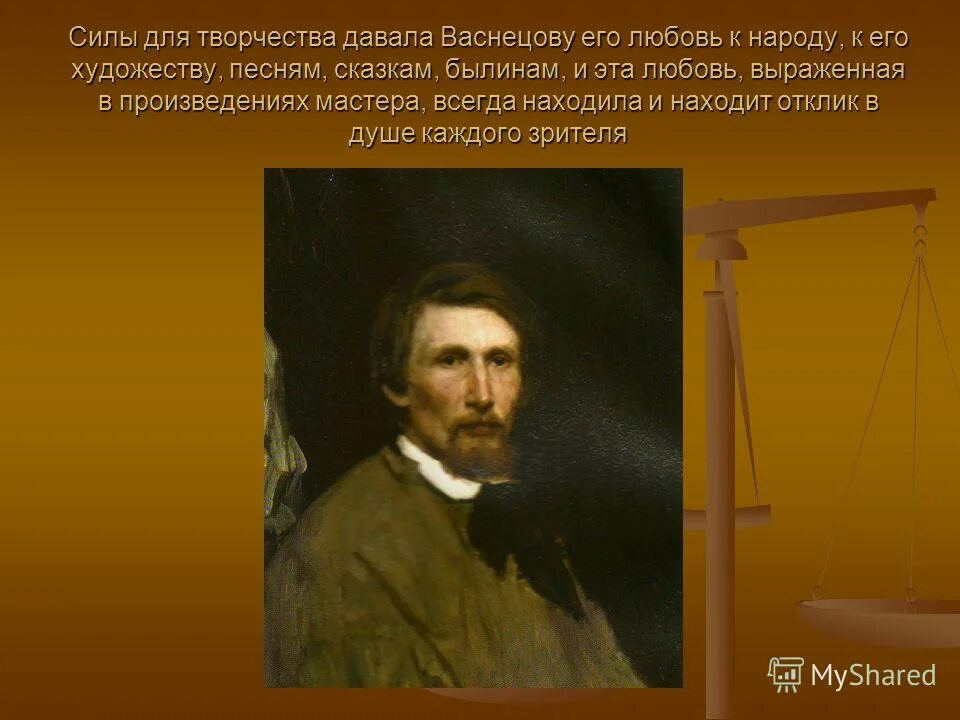 Силы для творчества давала Васнецову его любовь к народу, к его художеству, песням, сказкам, былинам, и эта любовь, выраженная в произведениях мастера, всегда находила и находит отклик в душе каждого зрителя

MyShared